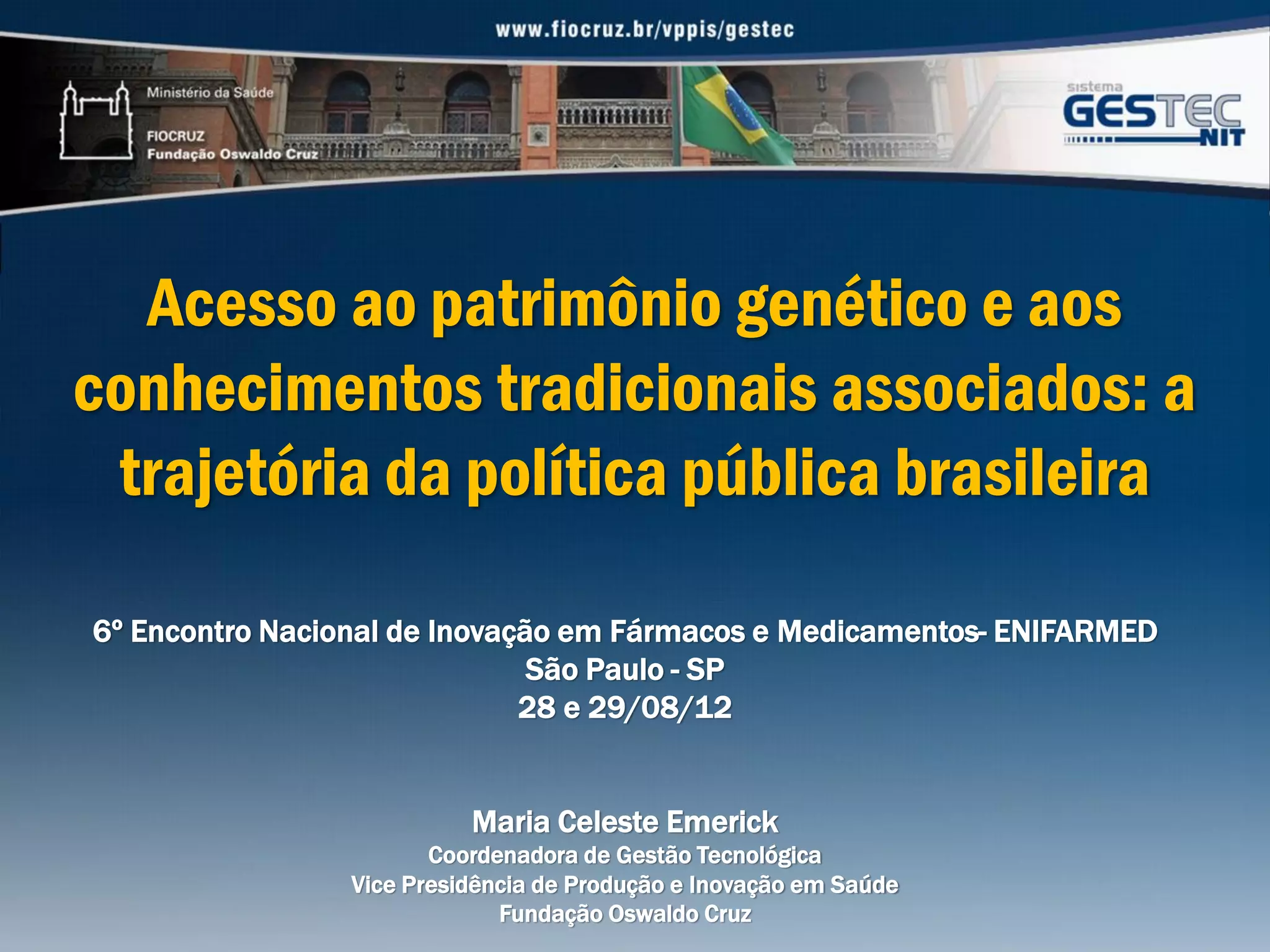 www.fiocruz.br/vppis/gestec

Ministério da Saúde

FIOCRUZ
Fundação Oswaldo Cruz

sistema
GESTEC
NIT

Acesso ao patrimônio genético e aos conhecimentos tradicionais associados: a trajetória da política pública brasileira

6º Encontro Nacional de Inovação em Fármacos e Medicamentos- ENIFARMED
São Paulo - SP
28 e 29/08/12

Maria Celeste Emerick
Coordenadora de Gestão Tecnológica
Vice Presidência de Produção e Inovação em Saúde
Fundação Oswaldo Cruz